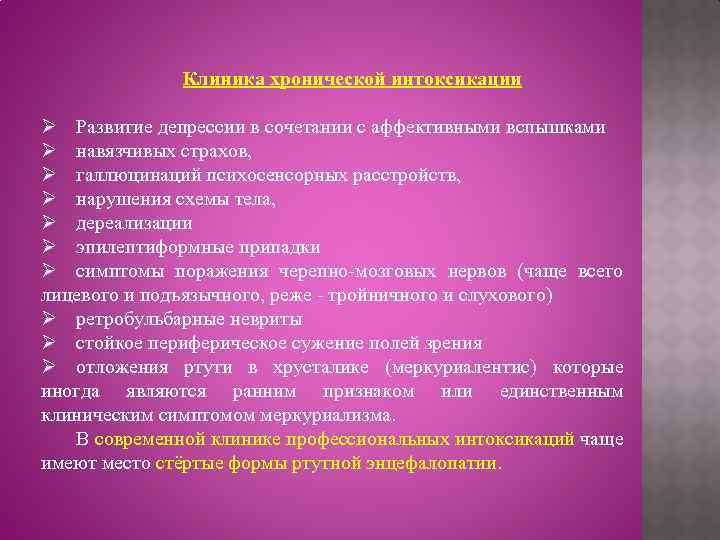 Клиника хронической интоксикации

➢ Развитие депрессии в сочетании с аффективными вспышками
➢ навязчивых страхов,
➢ галлюцинаций психосенсорных расстройств,
➢ нарушения схемы тела,
➢ дереализации
➢ эпилептиформные припадки
➢ симптомы поражения черепно-мозговых нервов (чаще всего лицевого и подъязычного, реже - тройничного и слухового)
➢ ретробульбарные невриты
➢ стойкое периферическое сужение полей зрения
➢ отложения ртути в хрусталике (меркуриалентис) которые иногда являются ранним признаком или единственным клиническим симптомом меркуриализма.

В современной клинике профессиональных интоксикаций чаще имеют место стёртые формы ртутной энцефалопатии.